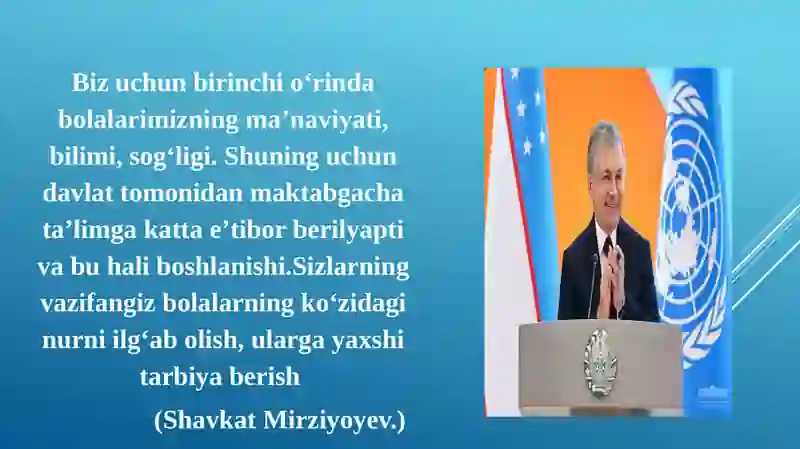 Biz uchun birinchi o‘rinda bolalarimizning ma’naviyati, bilimi, sog‘ligi. Shuning uchun davlat tomonidan maktabgacha ta’limga katta e’tibor berilyapti va bu hali boshlanishi.Sizlarning vazifangiz bolalarning ko‘zidagi nurni ilg‘ab olish, ularga yaxshi tarbiya berish

(Shavkat Mirziyoyev.)